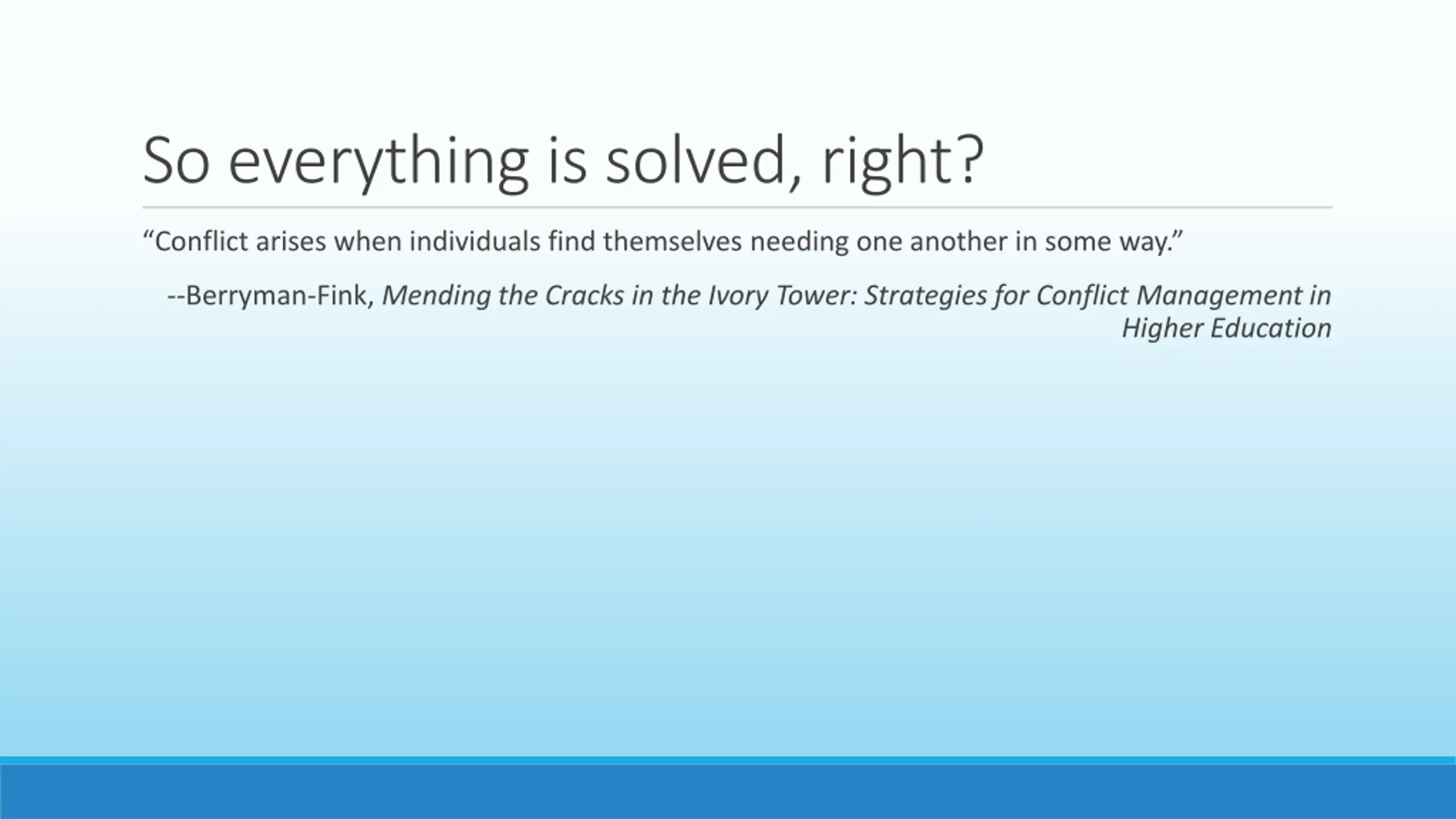 So everything is solved, right?

“Conflict arises when individuals find themselves needing one another in some way.”

--Berryman-Fink, Mending the Cracks in the Ivory Tower: Strategies for Conflict Management in Higher Education